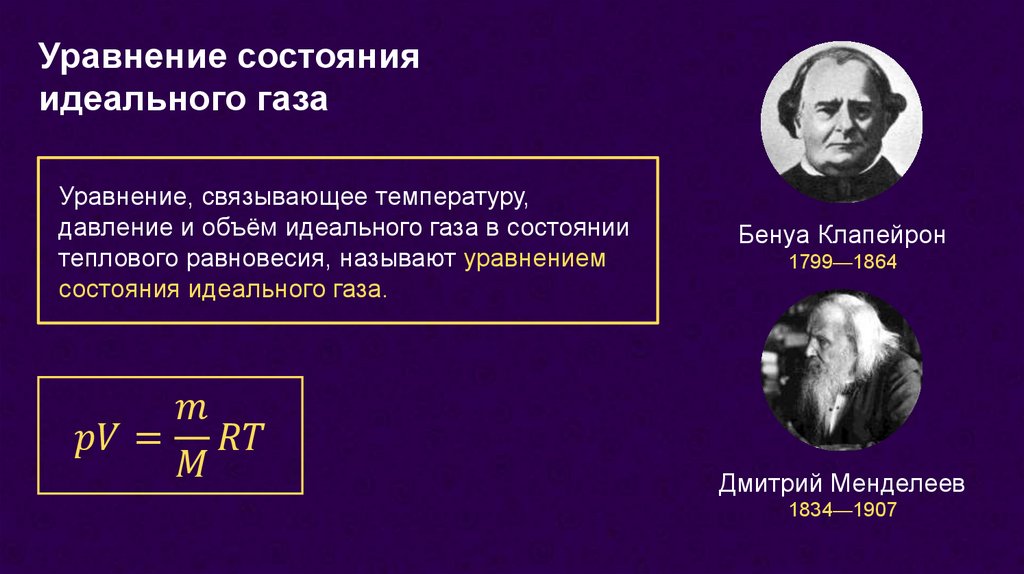 Уравнение состояния идеального газа

Уравнение, связывающее температуру, давление и объём идеального газа в состоянии теплового равновесия, называют уравнением состояния идеального газа.

$pV = \frac{m}{M}RT$

Бенуа Клапейрон
1799—1864

Дмитрий Менделеев
1834—1907